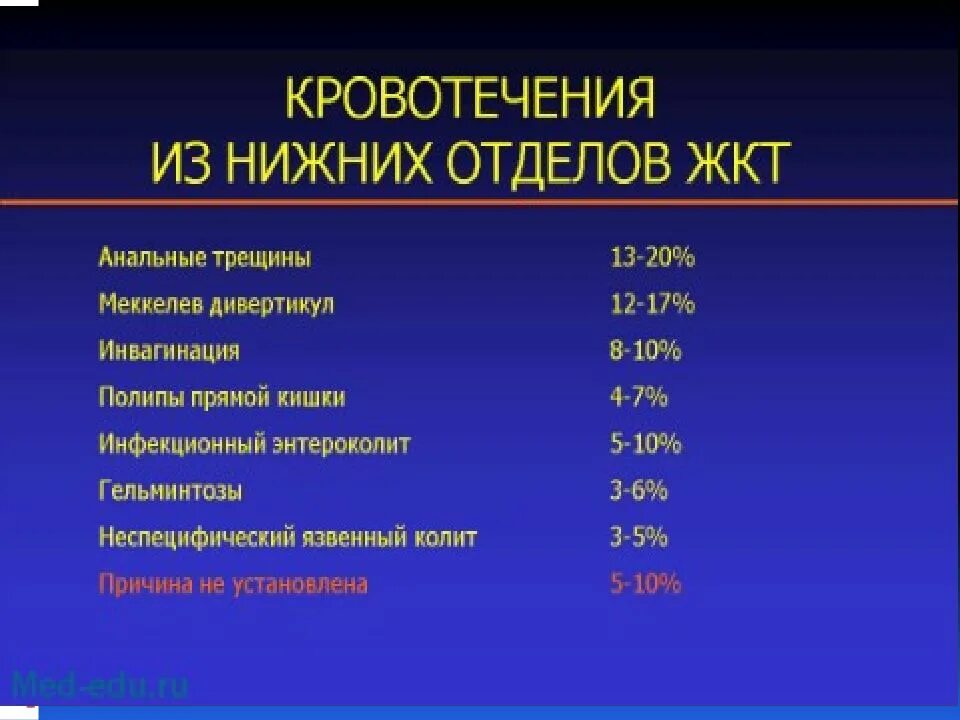 КРОВОТЕЧЕНИЯ
ИЗ НИЖНИХ ОТДЕЛОВ ЖКТ

| | |
|---|---|
| Анальные трещины | 13-20% |
| Меккелев дивертикул | 12-17% |
| Инвагинация | 8-10% |
| Полипы прямой кишки | 4-7% |
| Инфекционный энтероколит | 5-10% |
| Гельминтозы | 3-6% |
| Неспецифический язвенный колит | 3-5% |
| Причина не установлена | 5-10% |

Med-edu.ru